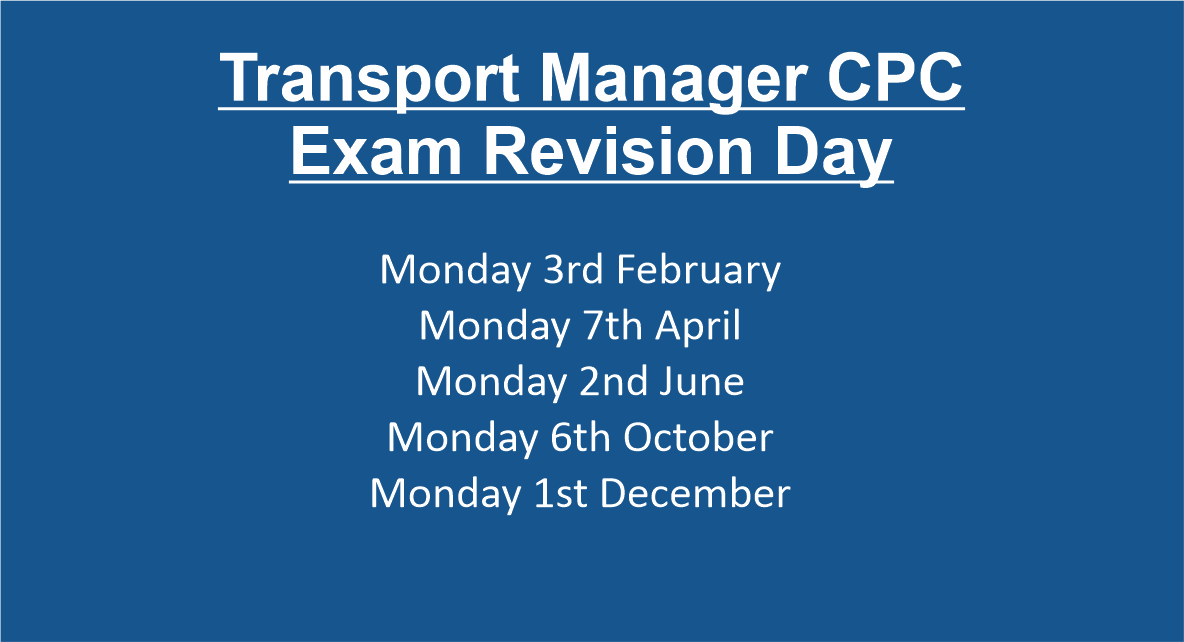 Transport Manager CPC Exam Revision Day

Monday 3rd February
Monday 7th April
Monday 2nd June
Monday 6th October
Monday 1st December